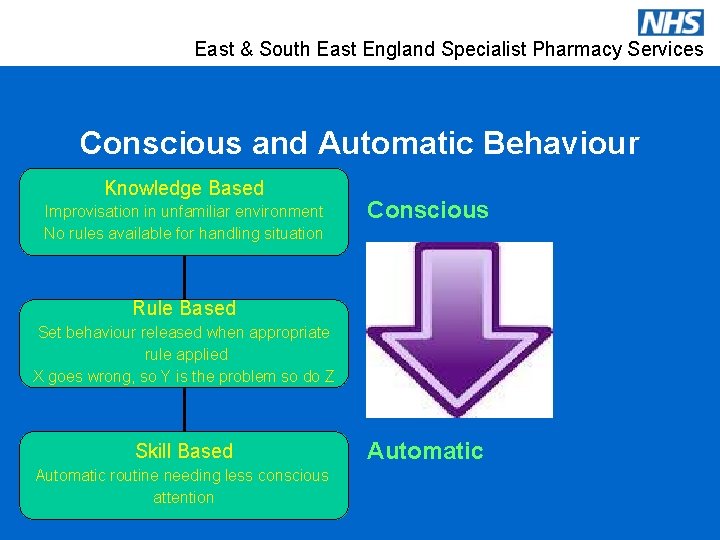 NHS
East & South East England Specialist Pharmacy Services

Conscious and Automatic Behaviour

Knowledge Based
Improvisation in unfamiliar environment
No rules available for handling situation

Rule Based
Set behaviour released when appropriate rule applied
X goes wrong, so Y is the problem so do Z

Skill Based
Automatic routine needing less conscious attention

Conscious

Automatic